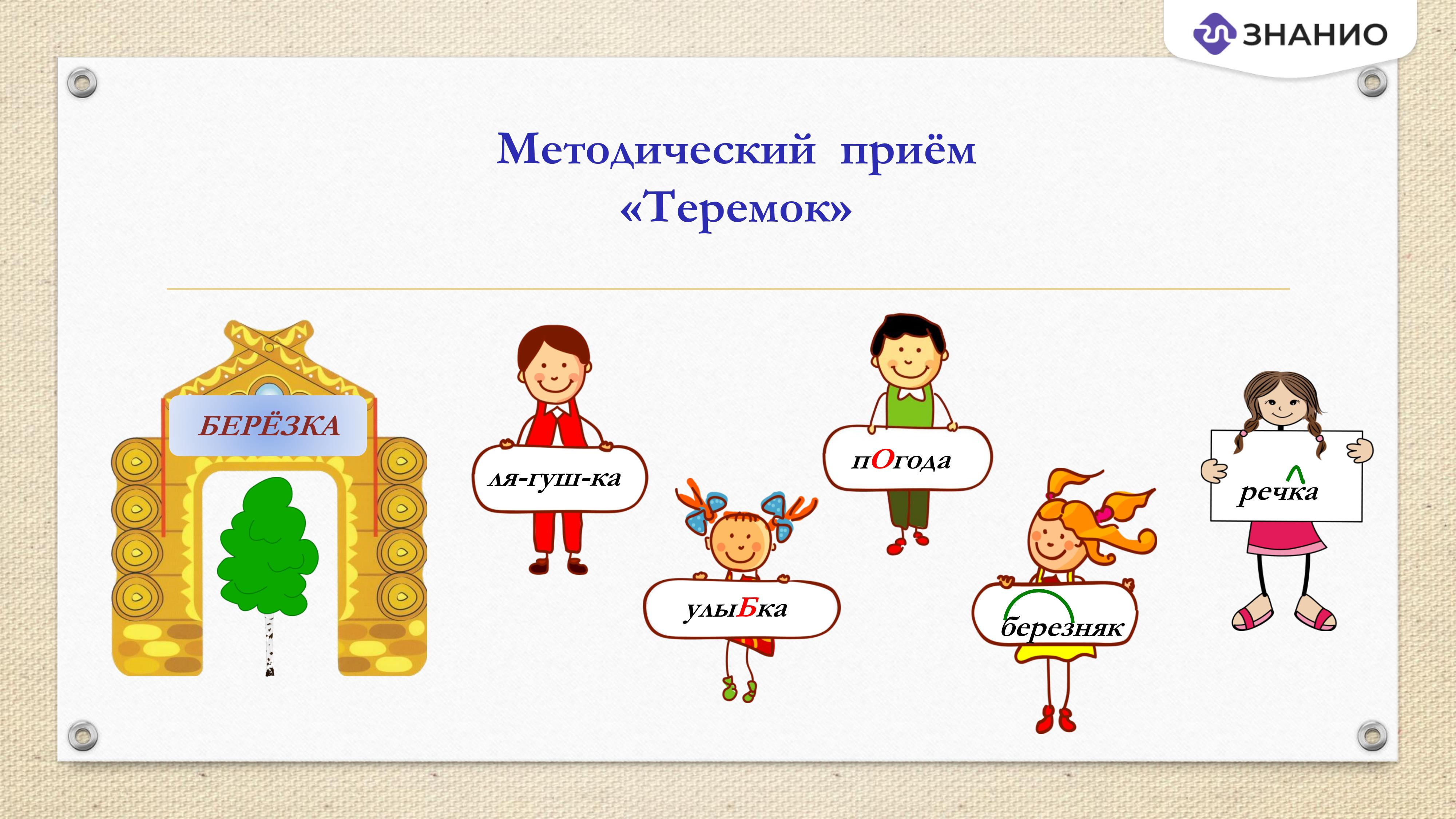 ЗНАНИО

Методический приём «Теремок»

БЕРЁЗКА

ля-гуш-ка

улыБка

пОгода

березняк

речка